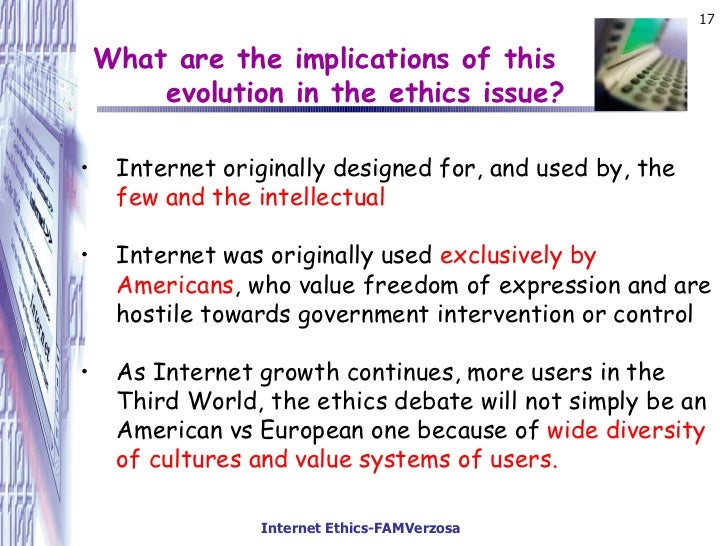 17

What are the implications of this evolution in the ethics issue?

• Internet originally designed for, and used by, the few and the intellectual

• Internet was originally used exclusively by Americans, who value freedom of expression and are hostile towards government intervention or control

• As Internet growth continues, more users in the Third World, the ethics debate will not simply be an American vs European one because of wide diversity of cultures and value systems of users.

Internet Ethics-FAMVerzosa